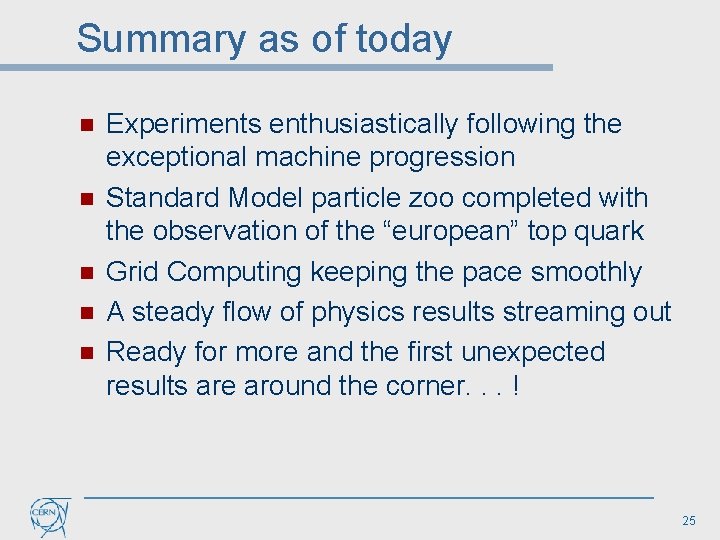 Summary as of today

• Experiments enthusiastically following the exceptional machine progression
• Standard Model particle zoo completed with the observation of the "european" top quark
• Grid Computing keeping the pace smoothly
• A steady flow of physics results streaming out
• Ready for more and the first unexpected results are around the corner. . . !

CERN

25